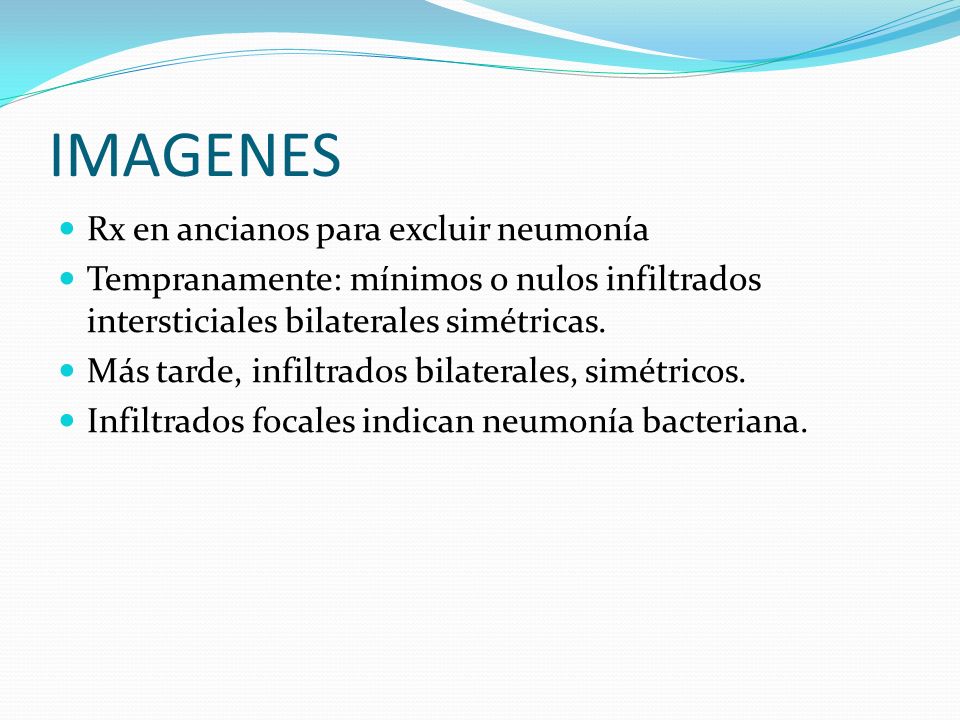 IMAGENES

- Rx en ancianos para excluir neumonía
- Tempranamente: mínimos o nulos infiltrados intersticiales bilaterales simétricas.
- Más tarde, infiltrados bilaterales, simétricos.
- Infiltrados focales indican neumonía bacteriana.